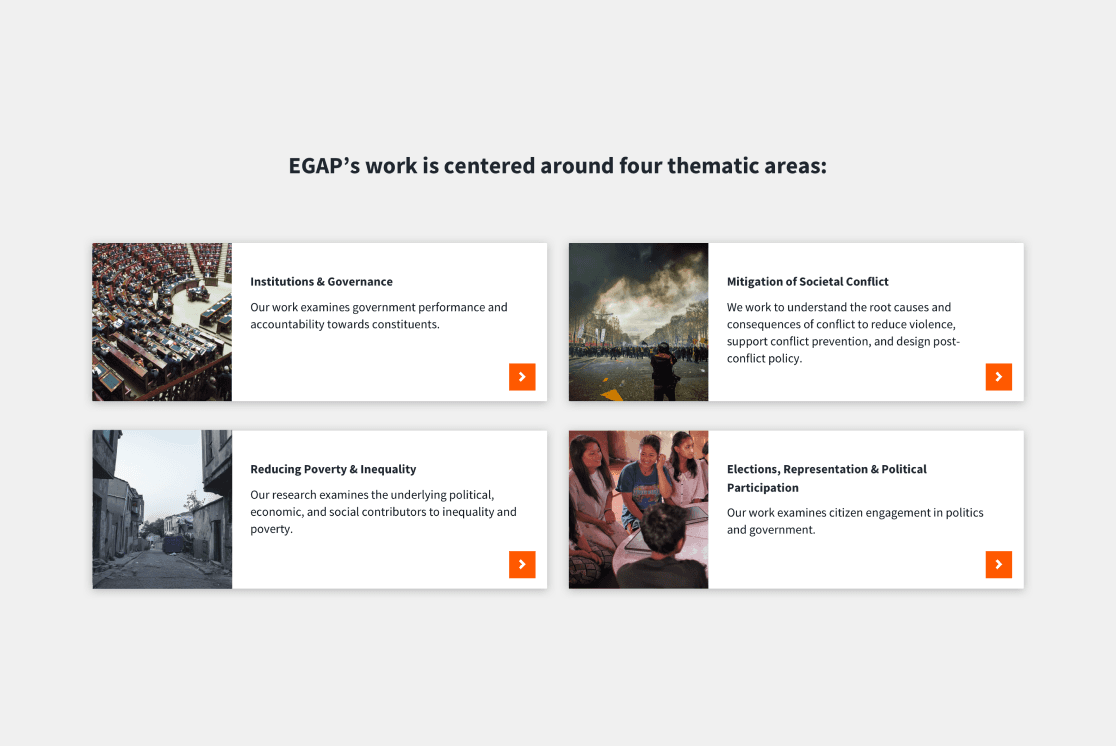 EGAP’s work is centered around four thematic areas:

Institutions & Governance

Our work examines government performance and accountability towards constituents.

Mitigation of Societal Conflict

We work to understand the root causes and consequences of conflict to reduce violence, support conflict prevention, and design post-conflict policy.

Reducing Poverty & Inequality

Our research examines the underlying political, economic, and social contributors to inequality and poverty.

Elections, Representation & Political Participation

Our work examines citizen engagement in politics and government.